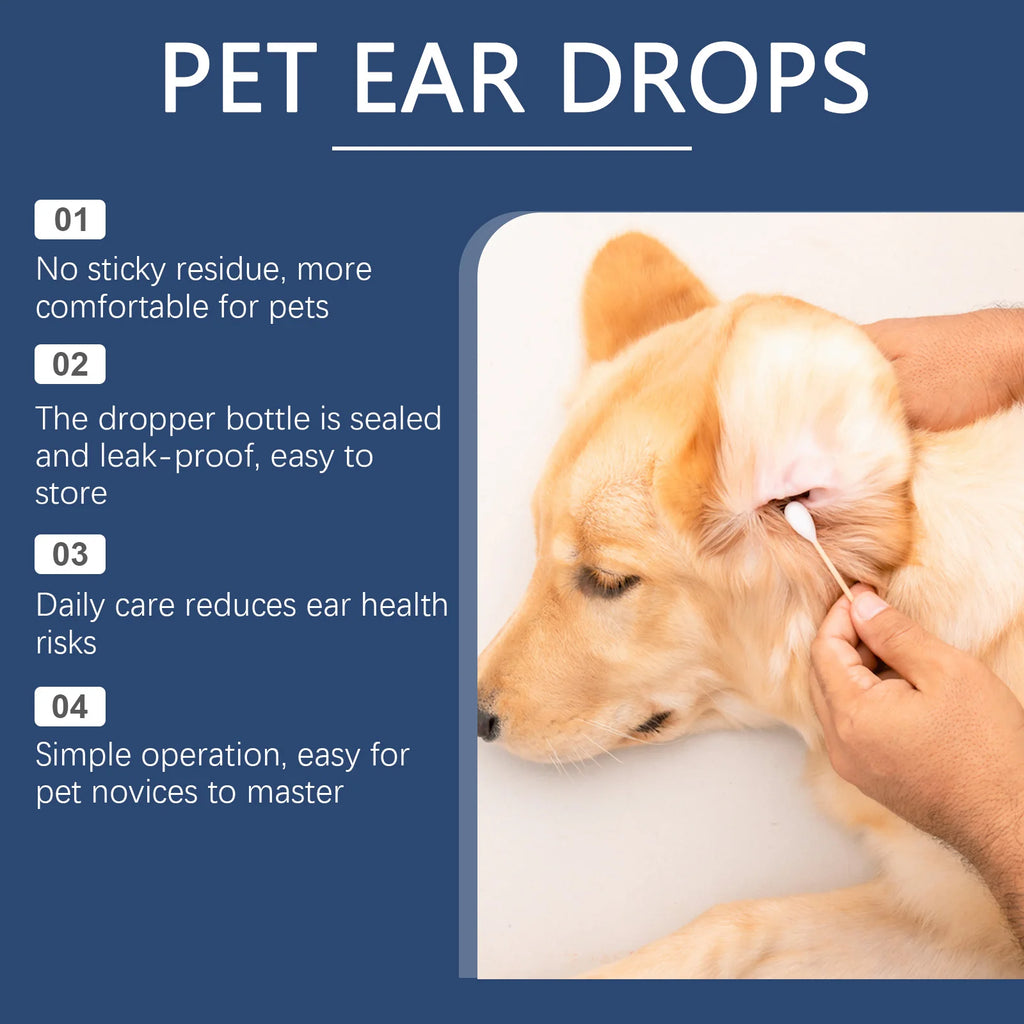 PET EAR DROPS

01

No sticky residue, more comfortable for pets

02

The dropper bottle is sealed and leak-proof, easy to store

03

Daily care reduces ear health risks

04

Simple operation, easy for pet novices to master